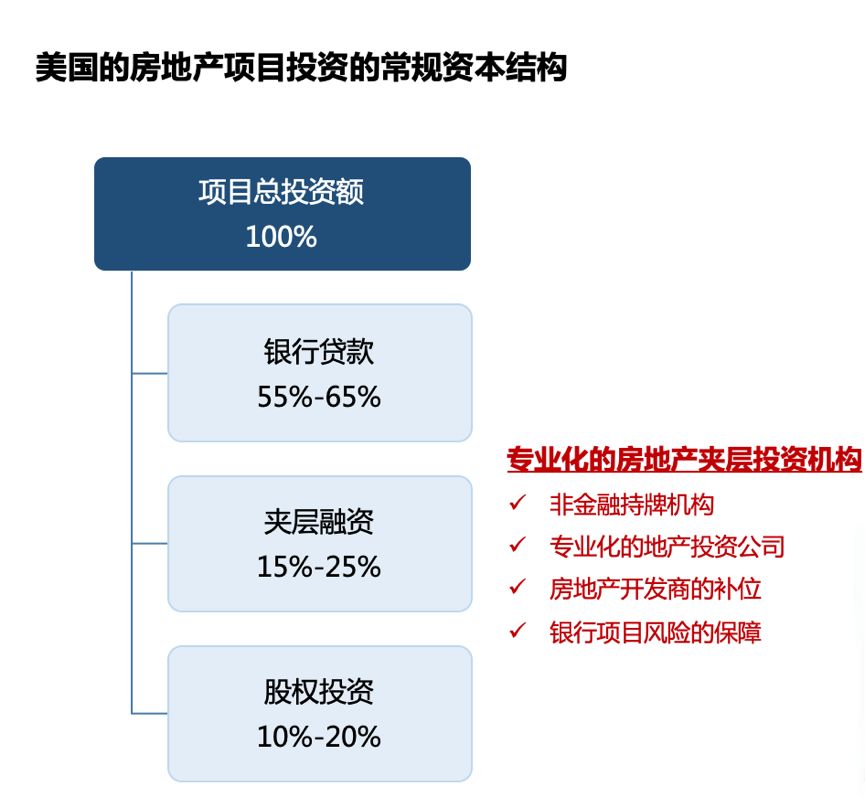 美国的房地产项目投资的常规资本结构

项目总投资额
100%

银行贷款
55%-65%

夹层融资
15%-25%

股权投资
10%-20%

专业化的房地产夹层投资机构

✓ 非金融持牌机构
✓ 专业化的地产投资公司
✓ 房地产开发商的补位
✓ 银行项目风险的保障